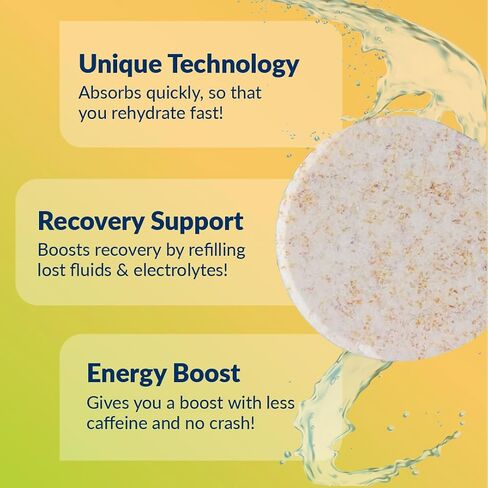 Unique Technology
Absorbs quickly, so that you rehydrate fast!

Recovery Support
Boosts recovery by refilling lost fluids & electrolytes!

Energy Boost
Gives you a boost with less caffeine and no crash!